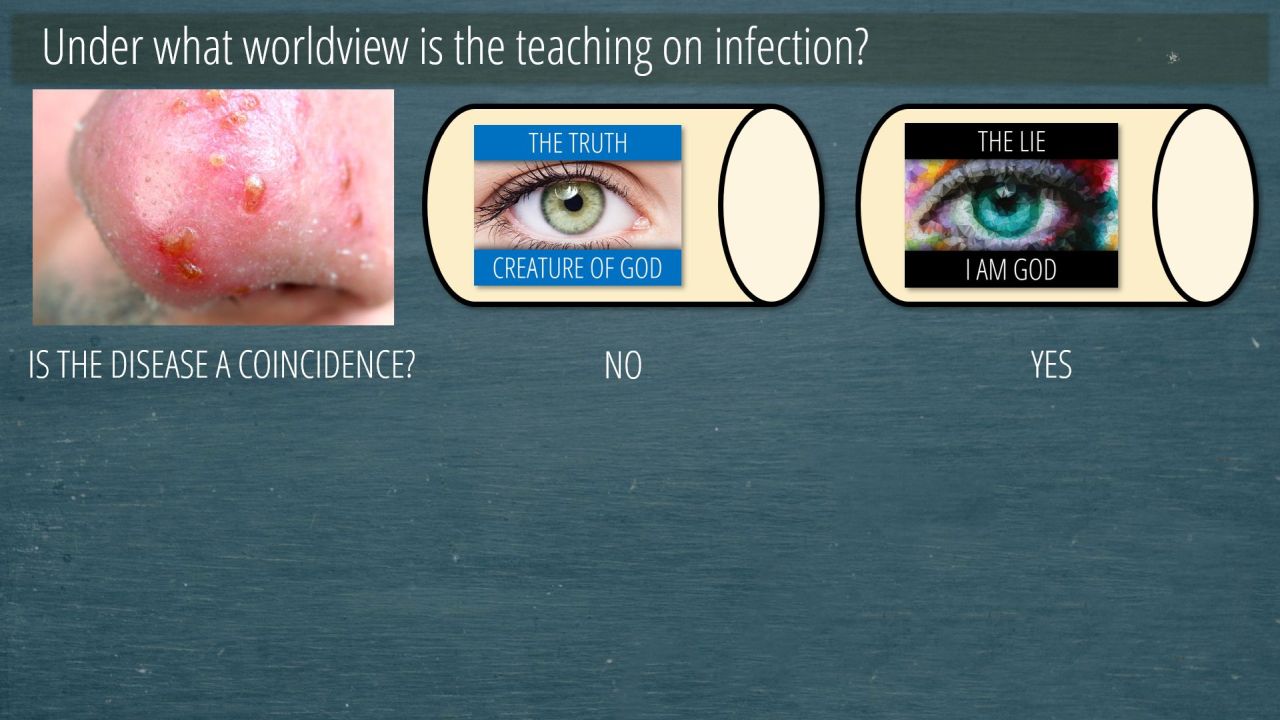 Under what worldview is the teaching on infection?

THE TRUTH

CREATURE OF GOD

THE LIE

I AM GOD

IS THE DISEASE A COINCIDENCE?

NO

YES